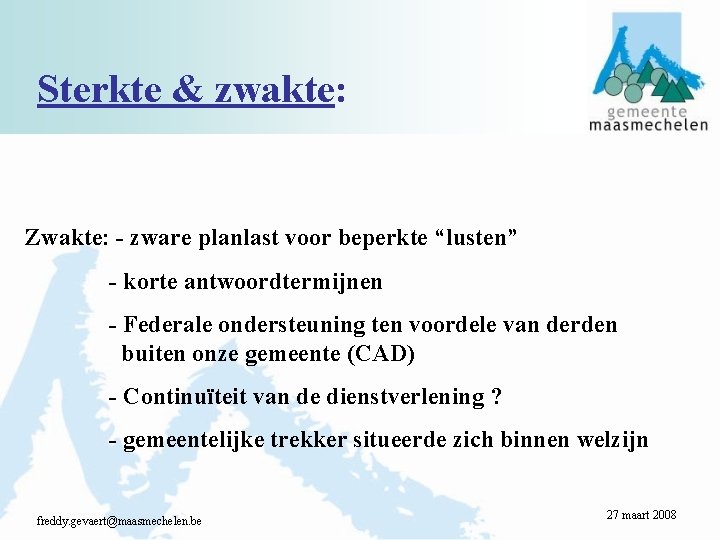 Sterkte & zwakte:

gemeente
maasmechelen

Zwakte: - zware planlast voor beperkte “lusten”

- korte antwoordtermijnen

- Federale ondersteuning ten voordele van derden buiten onze gemeente (CAD)

- Continuïteit van de dienstverlening ?

- gemeentelijke trekker situeerde zich binnen welzijn

freddy.gevaert@maasmechelen.be

27 maart 2008